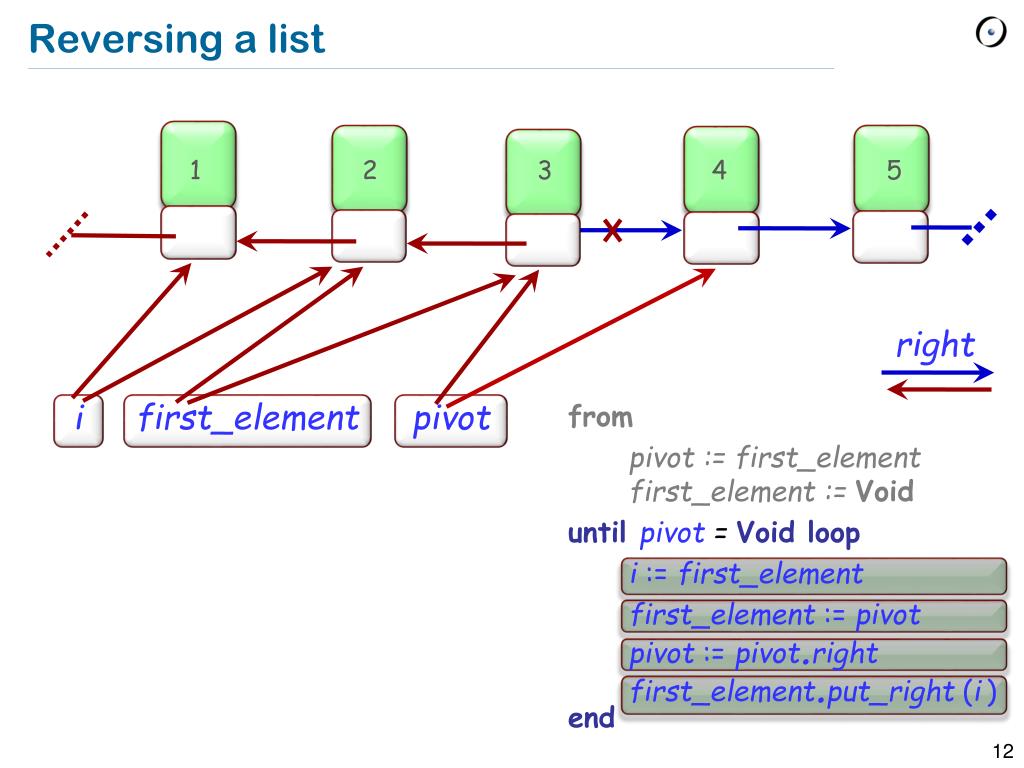 Reversing a list

1

2

3

4

5

right

i

first_element

pivot

from

pivot := first_element
first_element := Void

until pivot = Void loop

i := first_element
first_element := pivot
pivot := pivot.right
first_element.put_right (i)

end

12